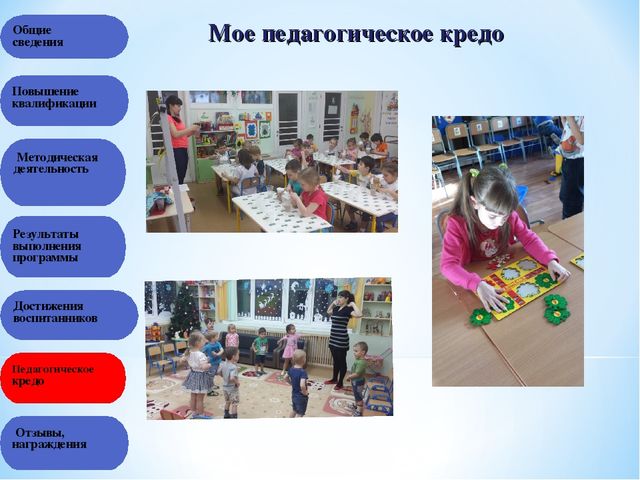 Общие сведения

Повышение квалификации

Методическая деятельность

Результаты выполнения программы

Достижения воспитанников

Педагогическое кредо

Отзывы, награждения

Мое педагогическое кредо